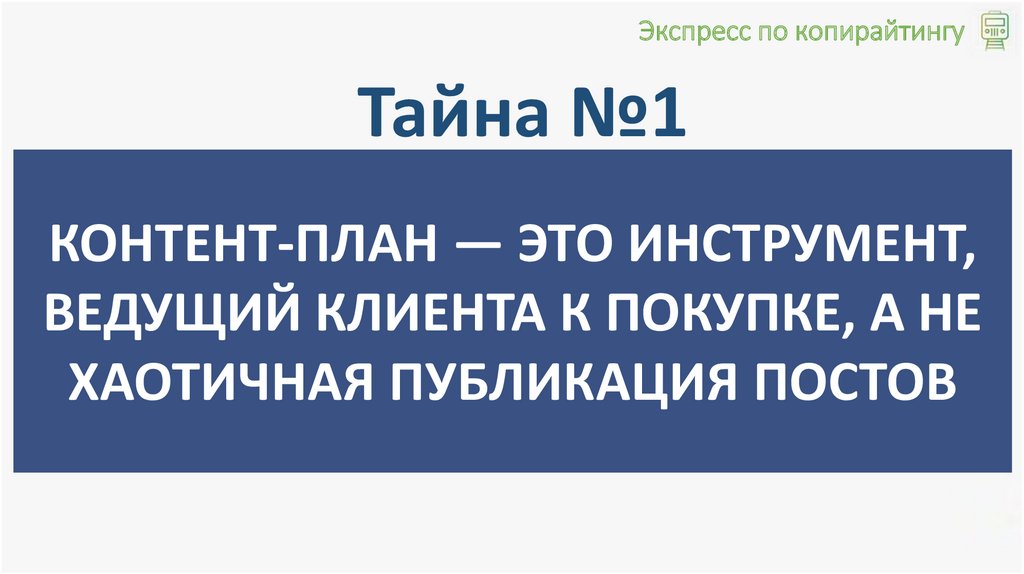 Экспресс по копирайтингу

Тайна №1

КОНТЕНТ-ПЛАН — ЭТО ИНСТРУМЕНТ, ВЕДУЩИЙ КЛИЕНТА К ПОКУПКЕ, А НЕ ХАОТИЧНАЯ ПУБЛИКАЦИЯ ПОСТОВ